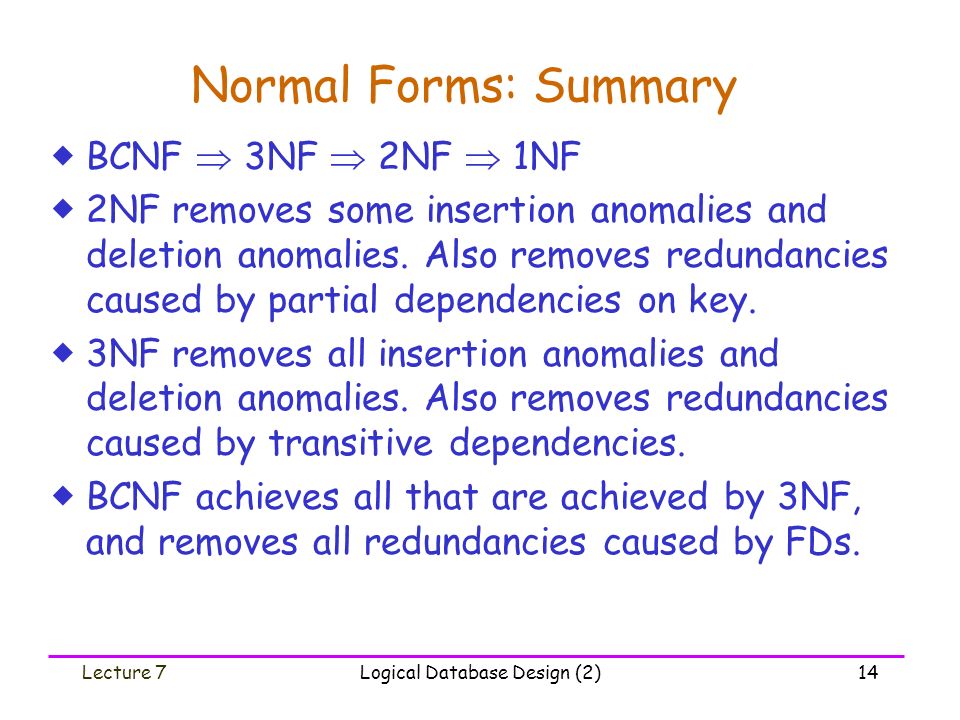 Normal Forms: Summary

◆ BCNF $\Rightarrow$ 3NF $\Rightarrow$ 2NF $\Rightarrow$ 1NF

◆ 2NF removes some insertion anomalies and deletion anomalies. Also removes redundancies caused by partial dependencies on key.

◆ 3NF removes all insertion anomalies and deletion anomalies. Also removes redundancies caused by transitive dependencies.

◆ BCNF achieves all that are achieved by 3NF, and removes all redundancies caused by FDs.

Lecture 7
Logical Database Design (2)
14